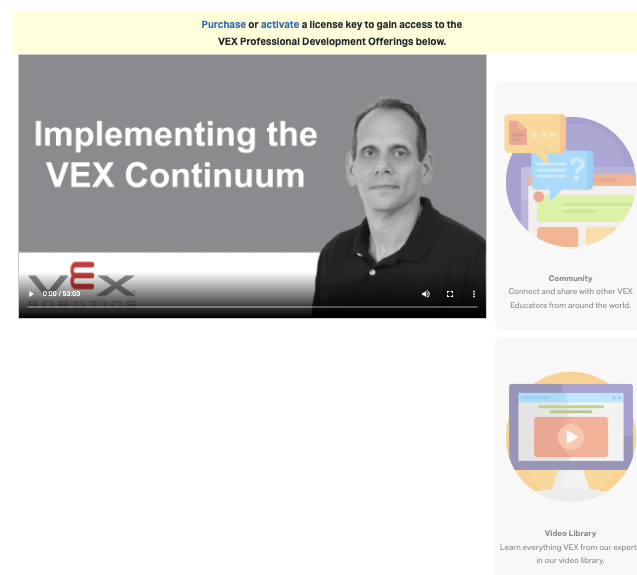 Purchase or activate a license key to gain access to the VEX Professional Development Offerings below.

Implementing the VEX Continuum

VEX ROBOTICS

0:00 / 53:03

Community
Connect and share with other VEX Educators from around the world.

Video Library
Learn everything VEX from our expert in our video library.